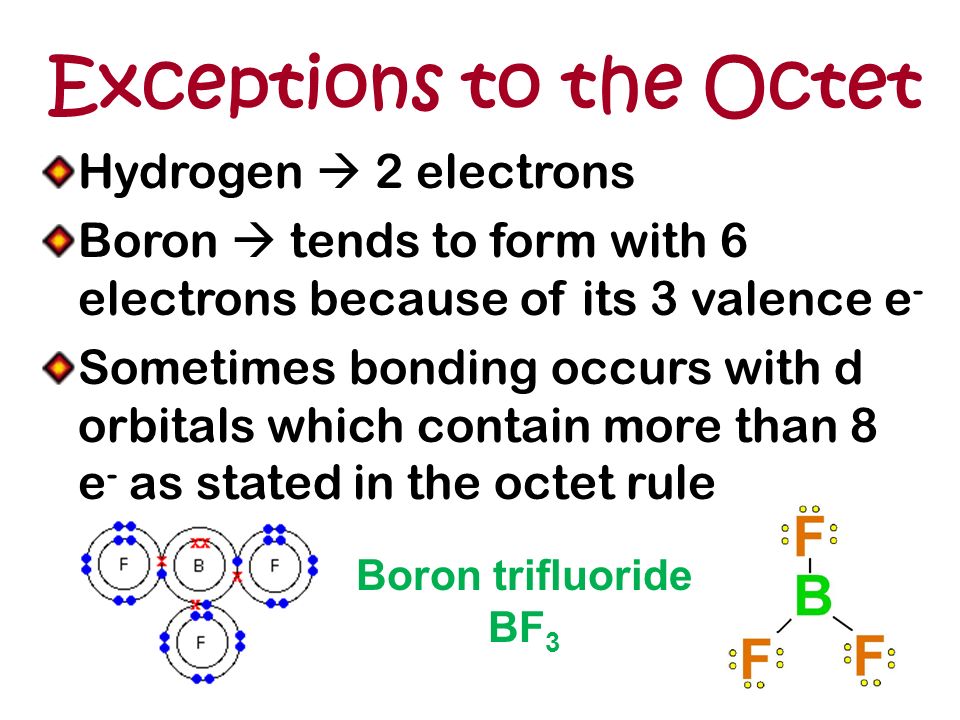 Exceptions to the Octet

Hydrogen → 2 electrons

Boron → tends to form with 6 electrons because of its 3 valence $e^-$

Sometimes bonding occurs with d orbitals which contain more than 8 $e^-$ as stated in the octet rule

F B F
F

Boron trifluoride
$BF_3$

F
B
F F